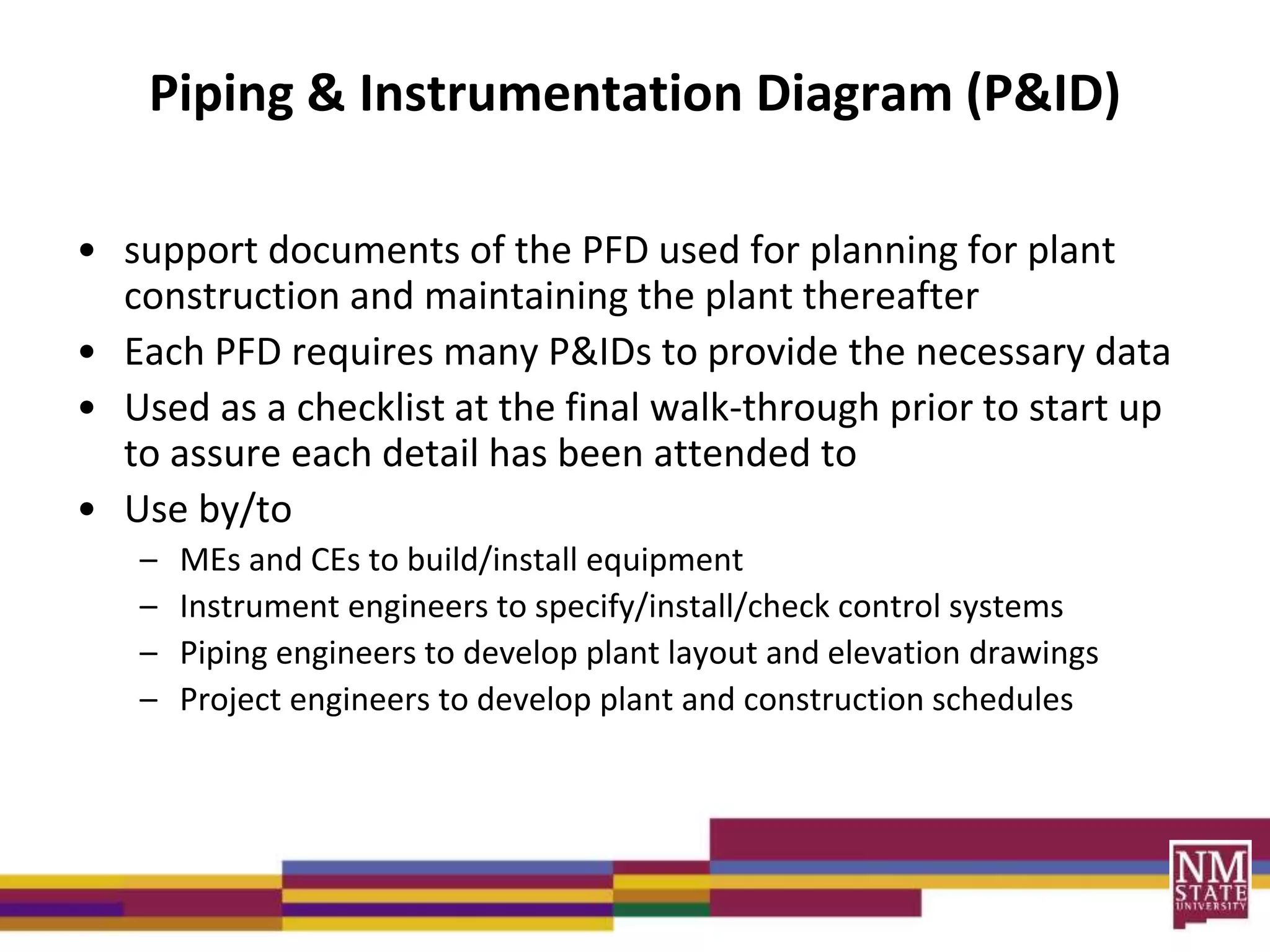 Piping & Instrumentation Diagram (P&ID)

• support documents of the PFD used for planning for plant construction and maintaining the plant thereafter
• Each PFD requires many P&IDs to provide the necessary data
• Used as a checklist at the final walk-through prior to start up to assure each detail has been attended to
• Use by/to
– MEs and CEs to build/install equipment
– Instrument engineers to specify/install/check control systems
– Piping engineers to develop plant layout and elevation drawings
– Project engineers to develop plant and construction schedules

NM STATE UNIVERSITY